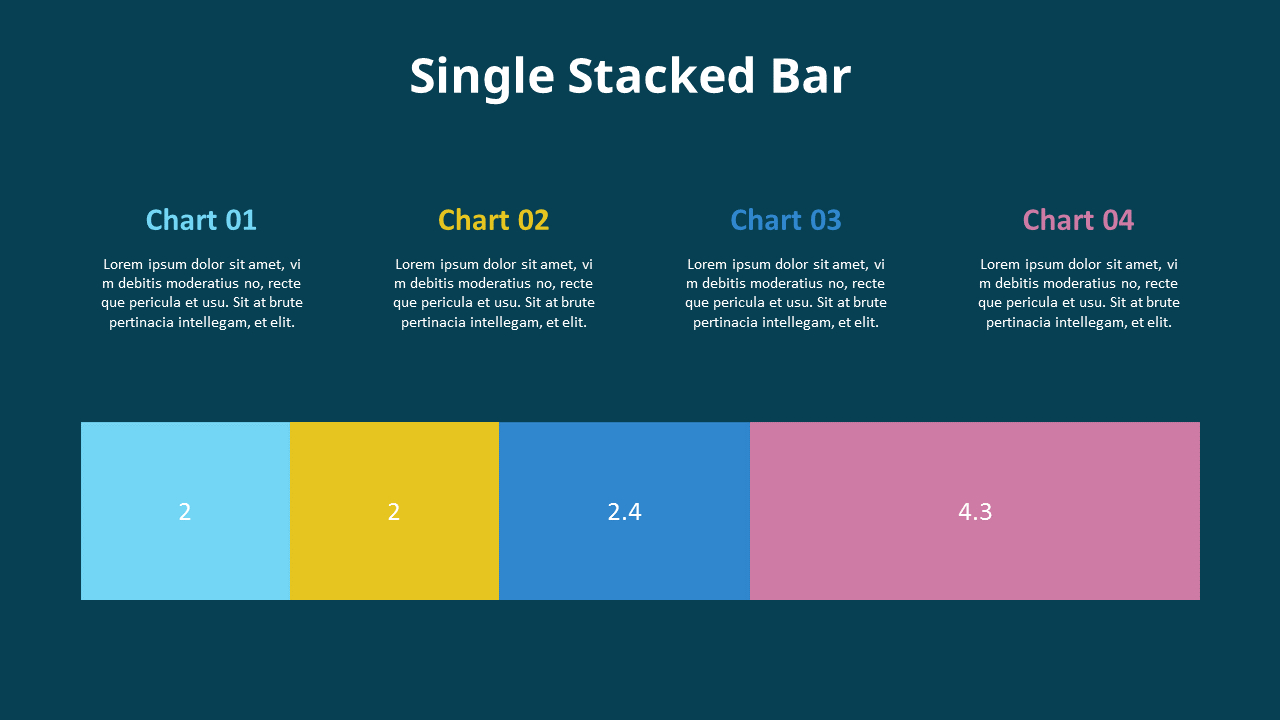 Single Stacked Bar

Chart 01

Lorem ipsum dolor sit amet, vi m debitis moderatius no, recte que pericula et usu. Sit at brute pertinacia intellegam, et elit.

Chart 02

Lorem ipsum dolor sit amet, vi m debitis moderatius no, recte que pericula et usu. Sit at brute pertinacia intellegam, et elit.

Chart 03

Lorem ipsum dolor sit amet, vi m debitis moderatius no, recte que pericula et usu. Sit at brute pertinacia intellegam, et elit.

Chart 04

Lorem ipsum dolor sit amet, vi m debitis moderatius no, recte que pericula et usu. Sit at brute pertinacia intellegam, et elit.

2

2

2.4

4.3